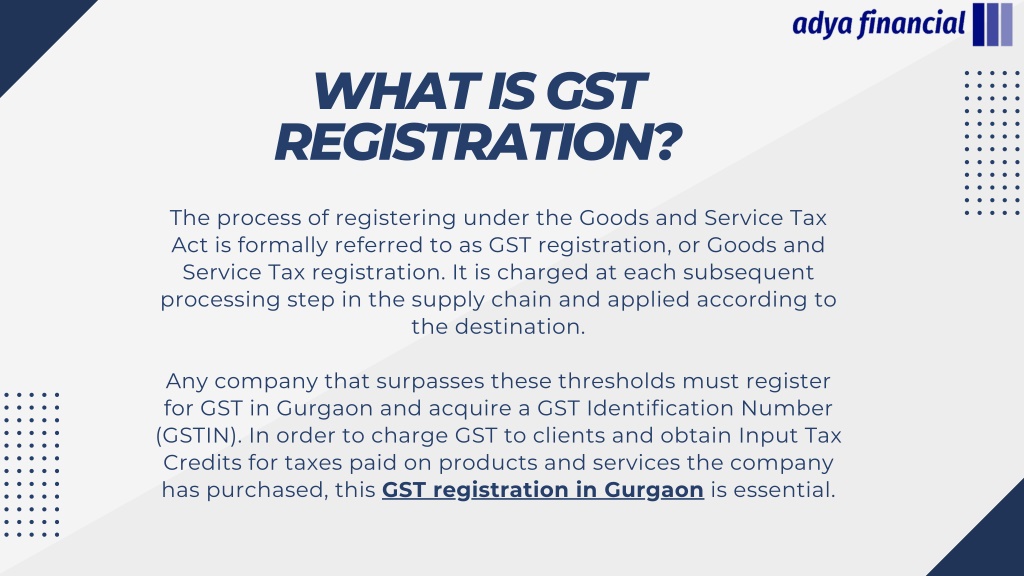 adya financial

WHAT IS GST REGISTRATION?

The process of registering under the Goods and Service Tax Act is formally referred to as GST registration, or Goods and Service Tax registration. It is charged at each subsequent processing step in the supply chain and applied according to the destination.

Any company that surpasses these thresholds must register for GST in Gurgaon and acquire a GST Identification Number (GSTIN). In order to charge GST to clients and obtain Input Tax Credits for taxes paid on products and services the company has purchased, this GST registration in Gurgaon is essential.